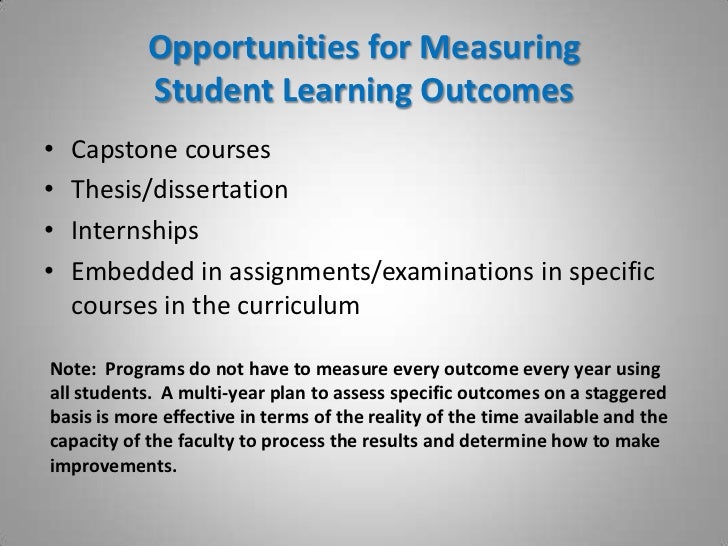 Opportunities for Measuring Student Learning Outcomes

• Capstone courses
• Thesis/dissertation
• Internships
• Embedded in assignments/examinations in specific courses in the curriculum

Note: Programs do not have to measure every outcome every year using all students. A multi-year plan to assess specific outcomes on a staggered basis is more effective in terms of the reality of the time available and the capacity of the faculty to process the results and determine how to make improvements.